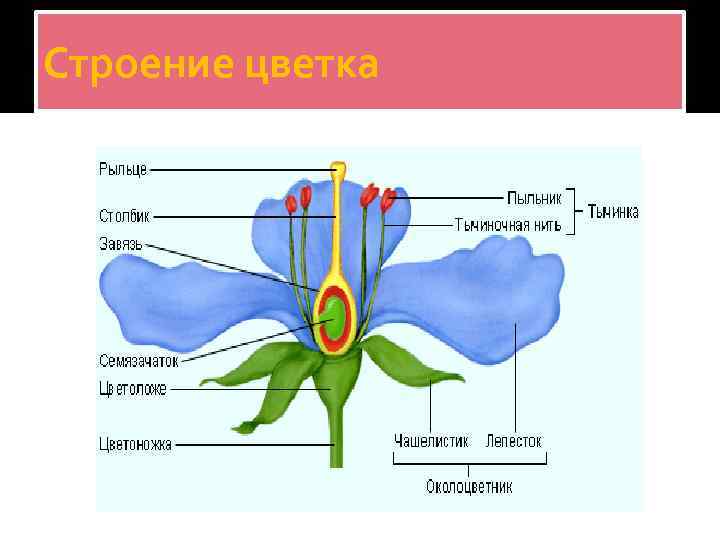 Строение цветка

Рыльце
Столбик
Завязь
Семязачаток
Цветоложе
Цветоножка
Пыльник
Тычиночная нить
Тычинка
Чашелистик
Лепесток
Околоцветник